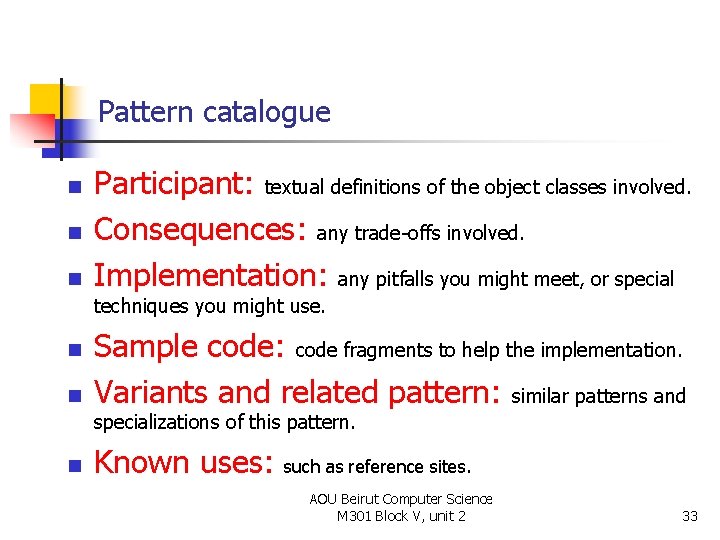 Pattern catalogue

- Participant: textual definitions of the object classes involved.
- Consequences: any trade-offs involved.
- Implementation: any pitfalls you might meet, or special techniques you might use.
- Sample code: code fragments to help the implementation.
- Variants and related pattern: similar patterns and specializations of this pattern.
- Known uses: such as reference sites.

AOU Beirut Computer Science
M301 Block V, unit 2

33